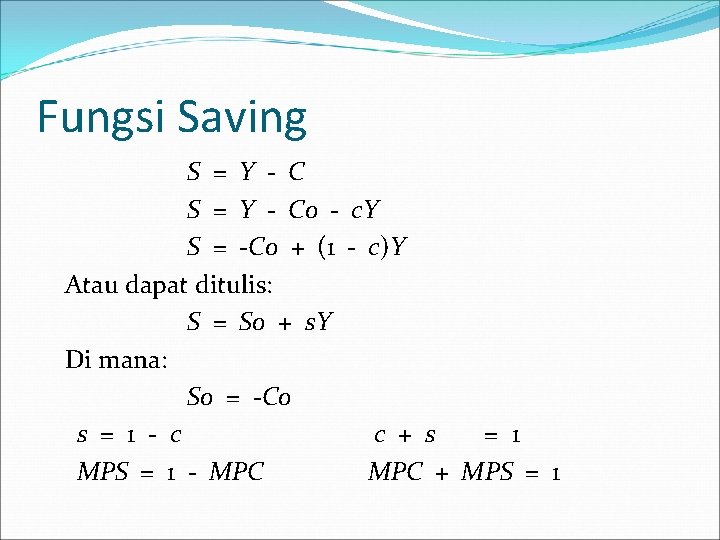 Fungsi Saving

$S = Y - C$

$S = Y - Co - cY$

$S = -Co + (1 - c)Y$

Atau dapat ditulis:

$S = So + sY$

Di mana:

$So = -Co$

$s = 1 - c$ $c + s = 1$

$MPS = 1 - MPC$ $MPC + MPS = 1$